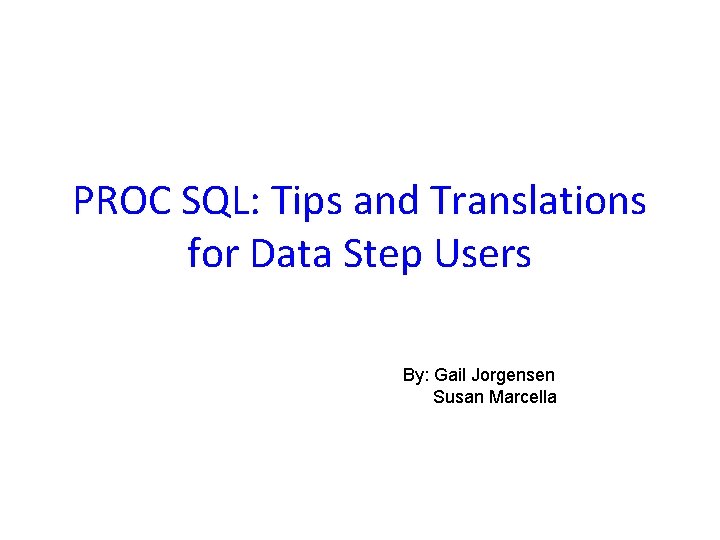 PROC SQL: Tips and Translations for Data Step Users

By: Gail Jorgensen
Susan Marcella